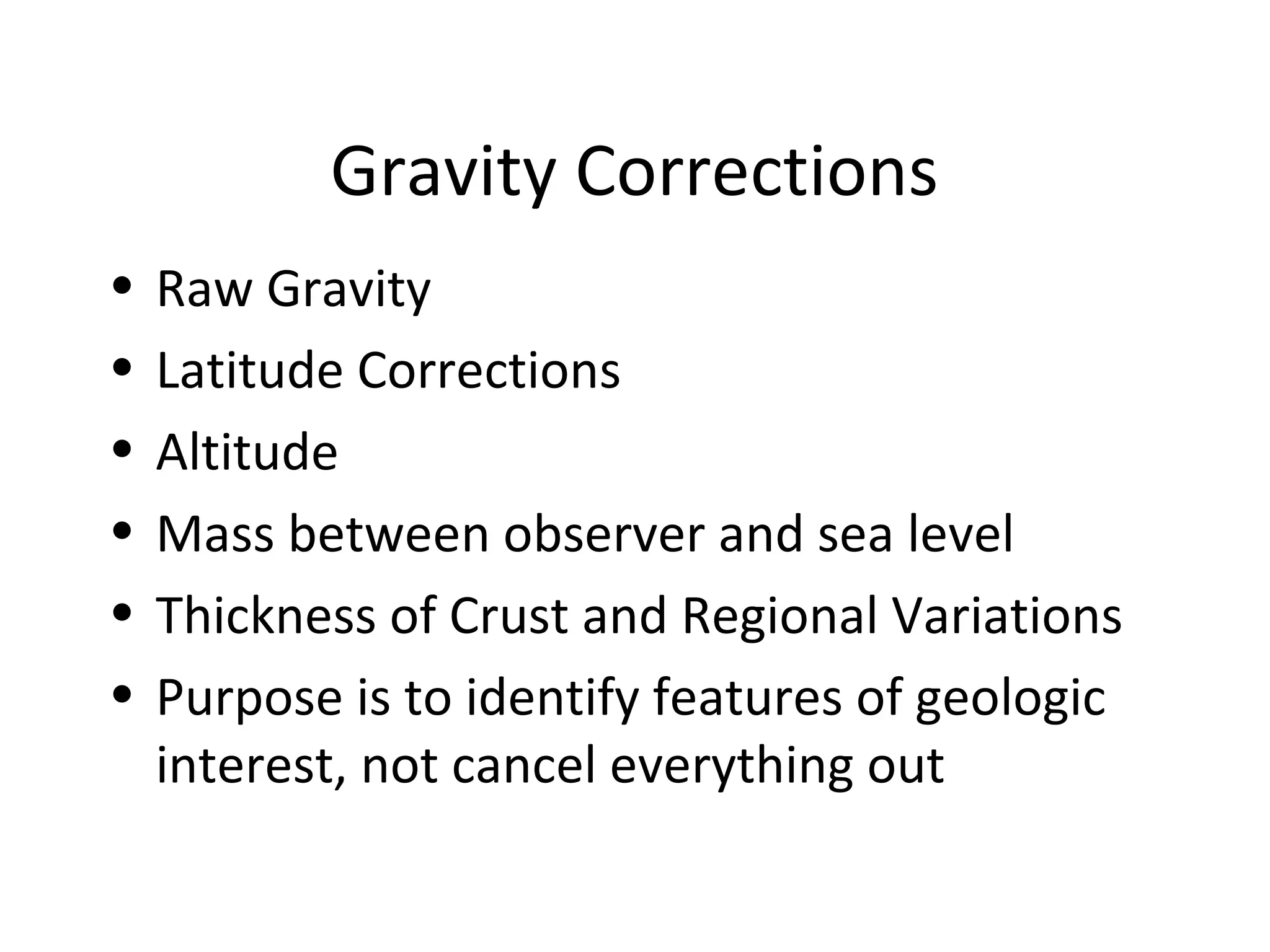 Gravity Corrections

• Raw Gravity
• Latitude Corrections
• Altitude
• Mass between observer and sea level
• Thickness of Crust and Regional Variations
• Purpose is to identify features of geologic interest, not cancel everything out